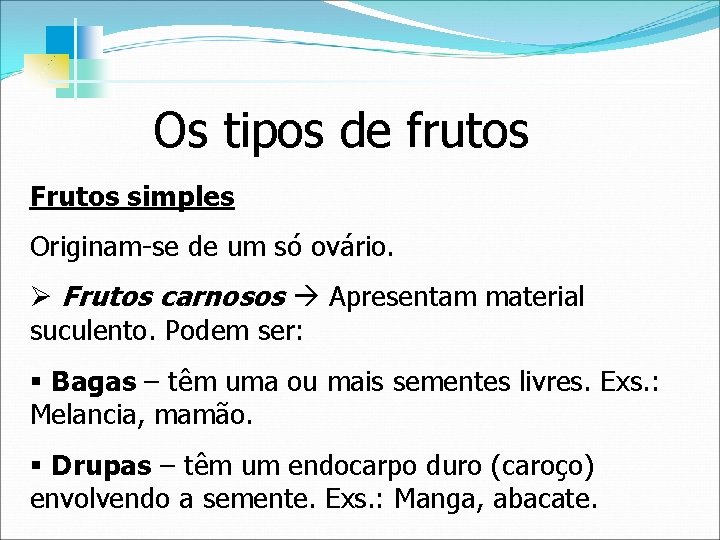 Os tipos de frutos

Frutos simples

Originam-se de um só ovário.

➢ Frutos carnosos → Apresentam material suculento. Podem ser:

▪ Bagas – têm uma ou mais sementes livres. Exs.: Melancia, mamão.

▪ Drupas – têm um endocarpo duro (caroço) envolvendo a semente. Exs.: Manga, abacate.